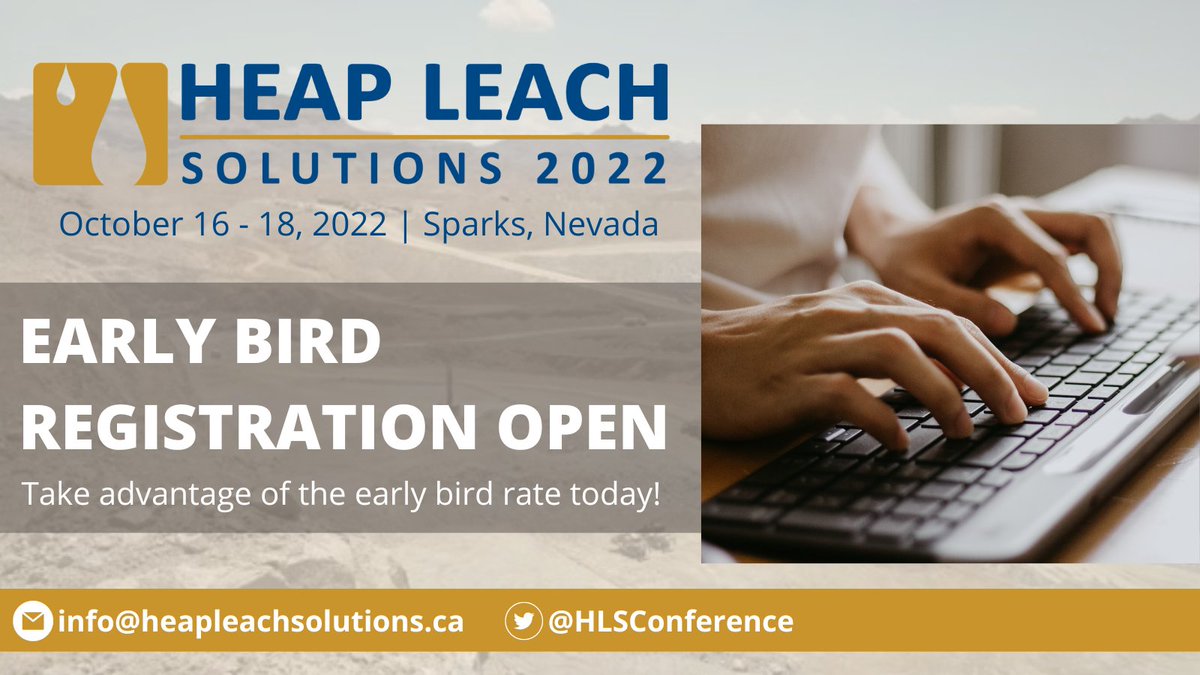 HEAP LEACH
SOLUTIONS 2022
October 16 - 18, 2022 | Sparks, Nevada

EARLY BIRD REGISTRATION OPEN

Take advantage of the early bird rate today!

info@heapleachsolutions.ca @HLSConference